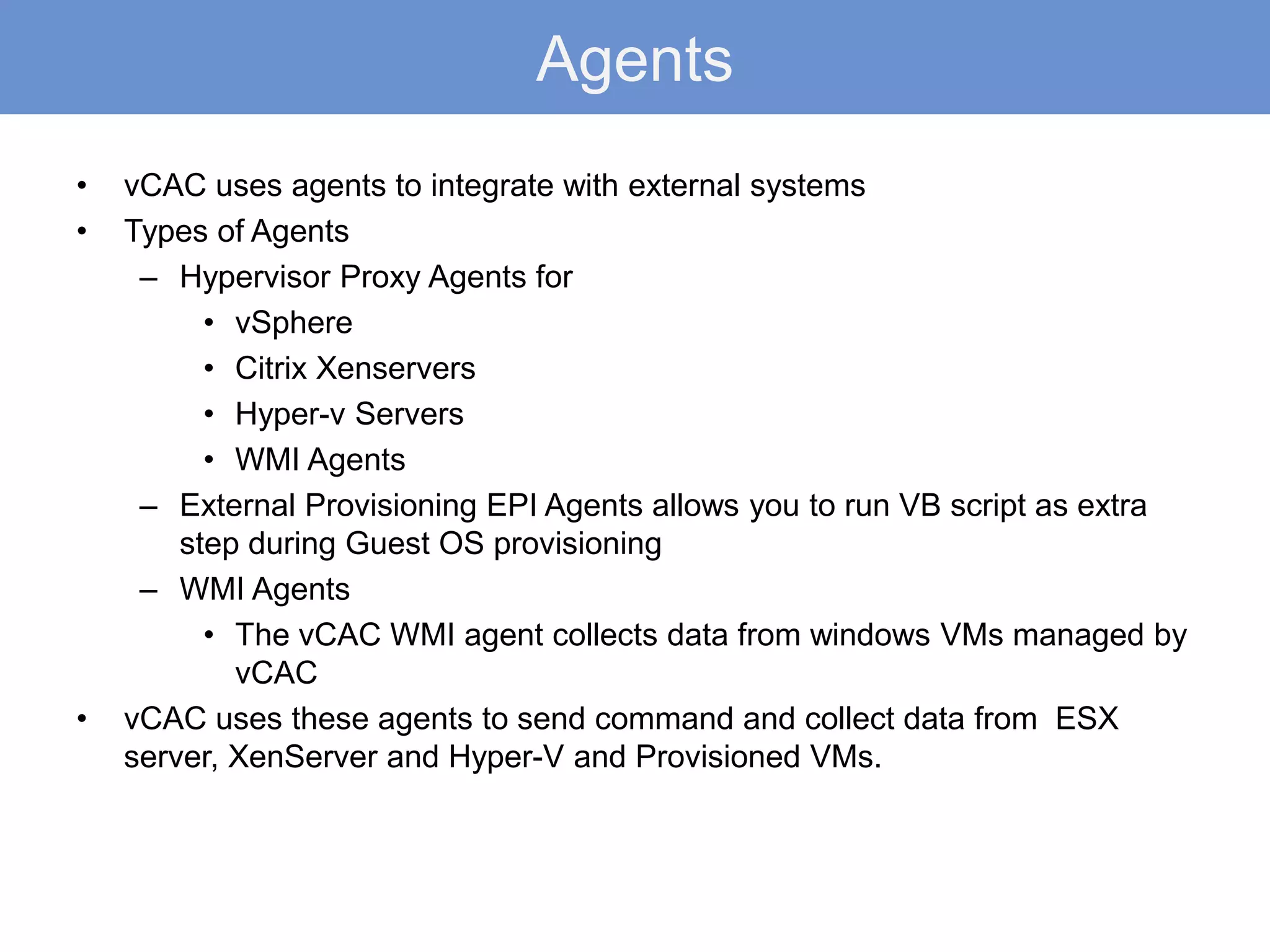 Agents

• vCAC uses agents to integrate with external systems
• Types of Agents
  – Hypervisor Proxy Agents for
    • vSphere
    • Citrix Xenservers
    • Hyper-v Servers
    • WMI Agents
  – External Provisioning EPI Agents allows you to run VB script as extra step during Guest OS provisioning
  – WMI Agents
    • The vCAC WMI agent collects data from windows VMs managed by vCAC
• vCAC uses these agents to send command and collect data from ESX server, XenServer and Hyper-V and Provisioned VMs.